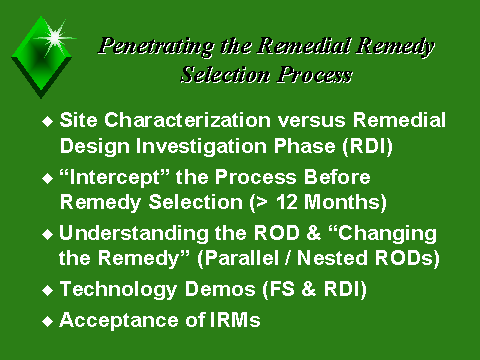 Penetrating the Remedial Remedy Selection Process

◆ Site Characterization versus Remedial Design Investigation Phase (RDI)

◆ “Intercept” the Process Before Remedy Selection (> 12 Months)

◆ Understanding the ROD & “Changing the Remedy” (Parallel / Nested RODs)

◆ Technology Demos (FS & RDI)

◆ Acceptance of IRMs